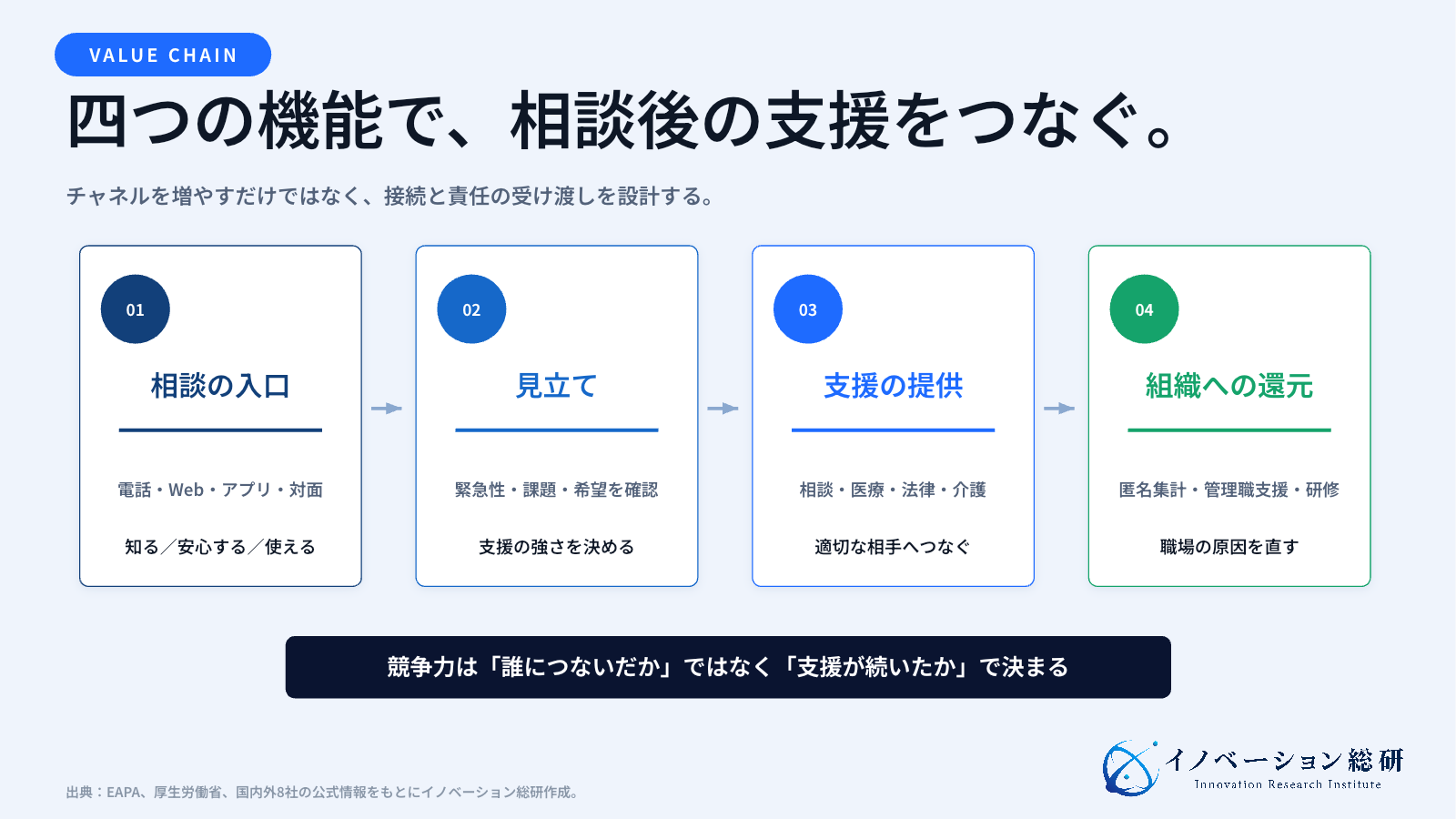 VALUE CHAIN

四つの機能で、相談後の支援をつなぐ。

チャネルを増やすだけではなく、接続と責任の受け渡しを設計する。

01
相談の入口
電話・Web・アプリ・対面
知る／安心する／使える

02
見立て
緊急性・課題・希望を確認
支援の強さを決める

03
支援の提供
相談・医療・法律・介護
適切な相手へつなぐ

04
組織への還元
匿名集計・管理職支援・研修
職場の原因を直す

競争力は「誰につないだか」ではなく「支援が続いたか」で決まる

出典：EAPA、厚生労働省、国内外8社の公式情報をもとにイノベーション総研作成。

イノベーション総研
Innovation Research Institute